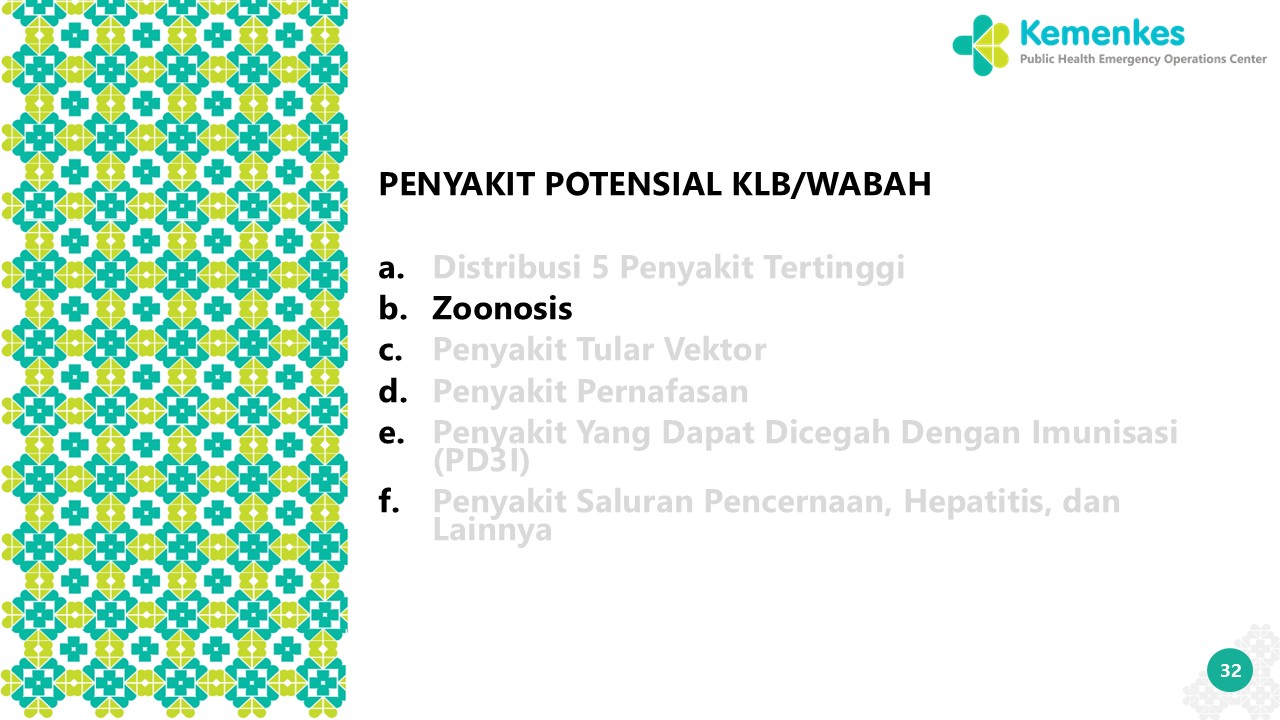 Kemenkes
Public Health Emergency Operations Center

PENYAKIT POTENSIAL KLB/WABAH

a. Distribusi 5 Penyakit Tertinggi
b. Zoonosis
c. Penyakit Tular Vektor
d. Penyakit Pernafasan
e. Penyakit Yang Dapat Dicegah Dengan Imunisasi (PD3I)
f. Penyakit Saluran Pencernaan, Hepatitis, dan Lainnya

32